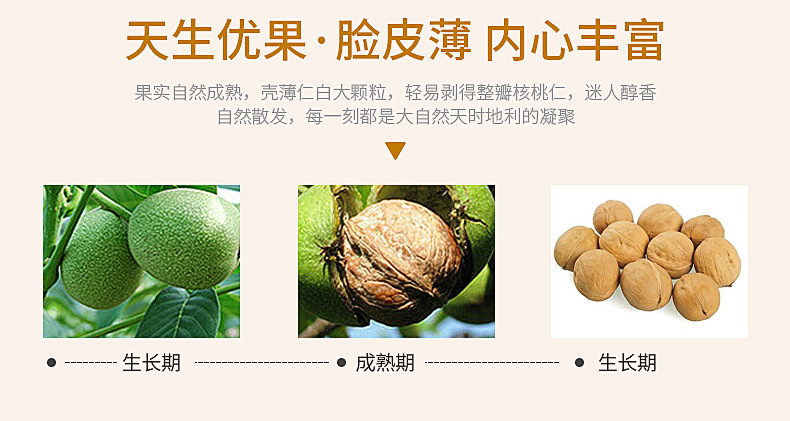 天生优果·脸皮薄 内心丰富

果实自然成熟，壳薄仁白大颗粒，轻易剥得整瓣核桃仁，迷人醇香自然散发，每一刻都是大自然天时地利的凝聚

生长期

成熟期

生长期